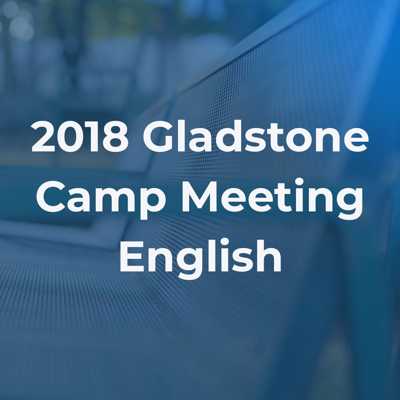 2018 Gladstone Camp Meeting English